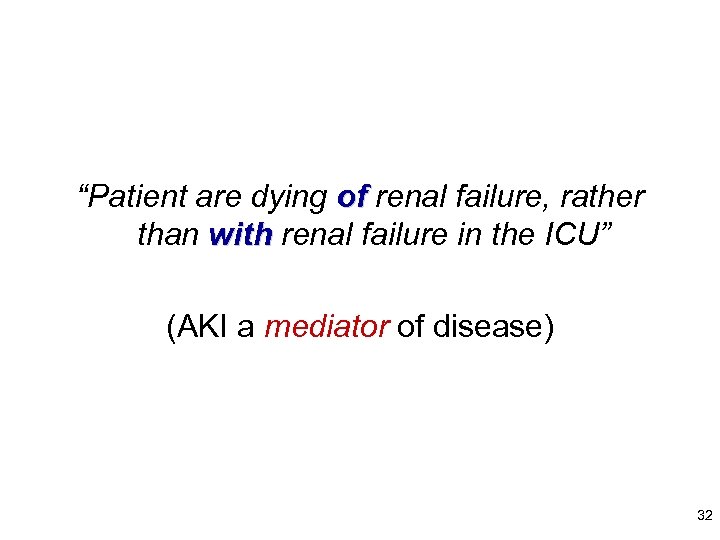 “Patient are dying of renal failure, rather than with renal failure in the ICU”

(AKI a mediator of disease)

32